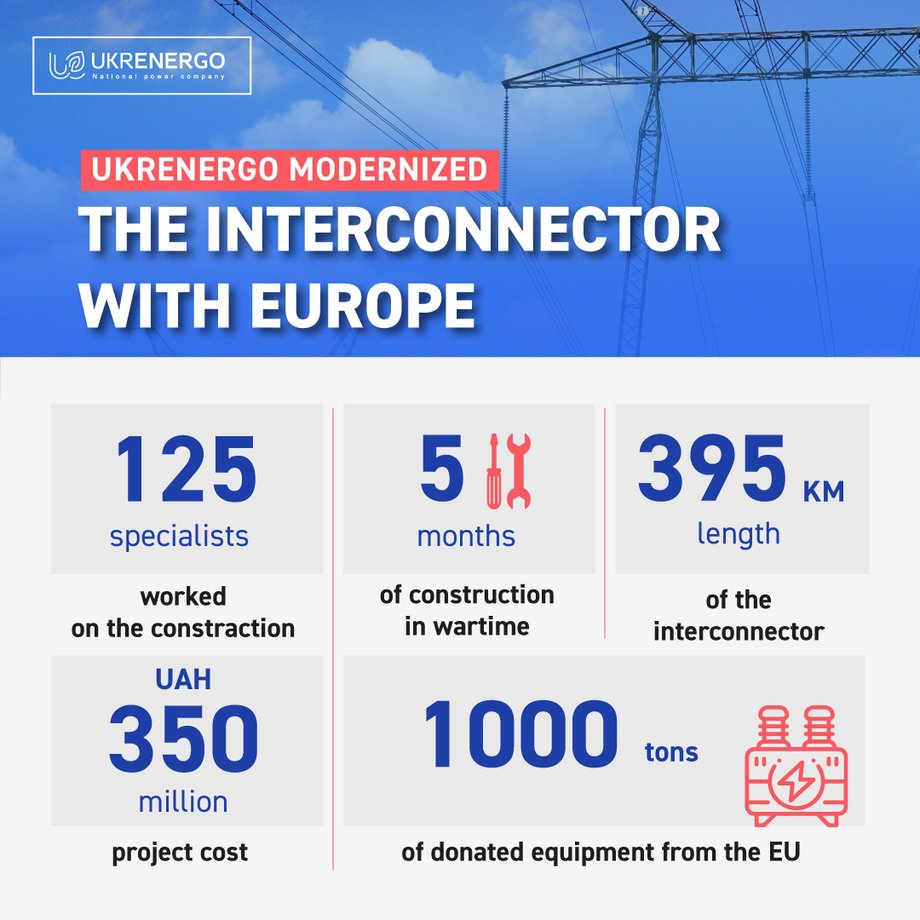 UKRENERGO
National power company

UKRENERGO MODERNIZED

THE INTERCONNECTOR WITH EUROPE

125
specialists

worked on the constraction

5
months

of construction in wartime

395 KM
length

of the interconnector

UAH
350
million

project cost

1000 tons

of donated equipment from the EU